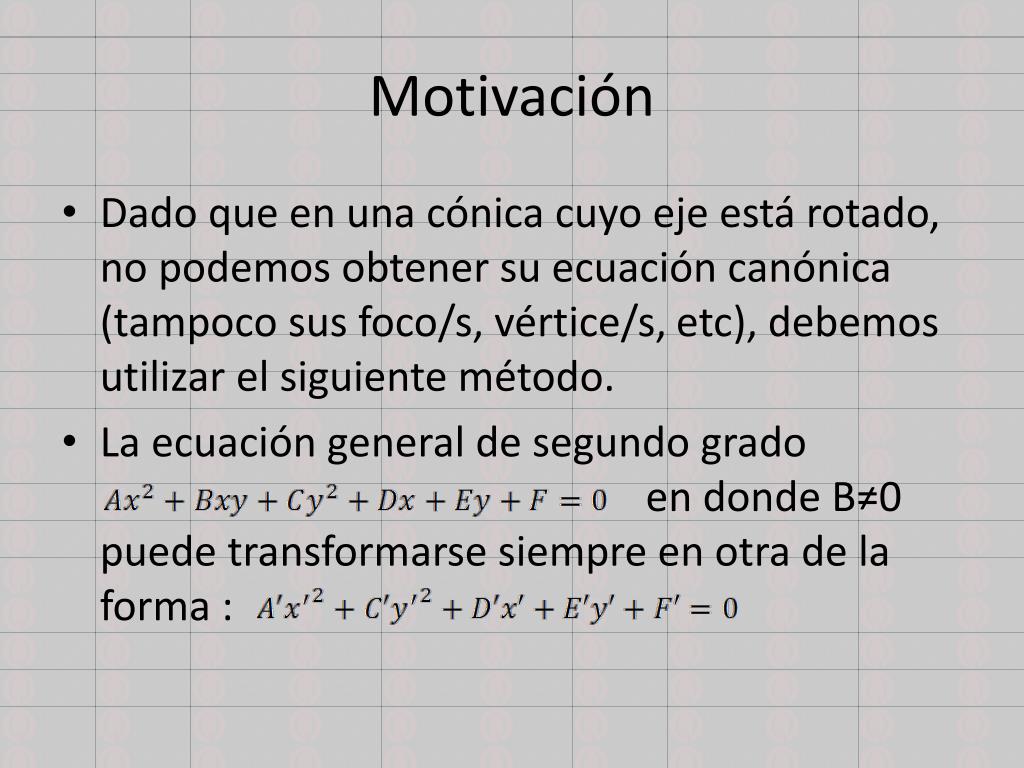 Motivación

• Dado que en una cónica cuyo eje está rotado, no podemos obtener su ecuación canónica (tampoco sus foco/s, vértice/s, etc), debemos utilizar el siguiente método.

• La ecuación general de segundo grado $Ax^2 + Bxy + Cy^2 + Dx + Ey + F = 0$ en donde B≠0 puede transformarse siempre en otra de la forma : $A'x'^2 + C'y'^2 + D'x' + E'y' + F' = 0$